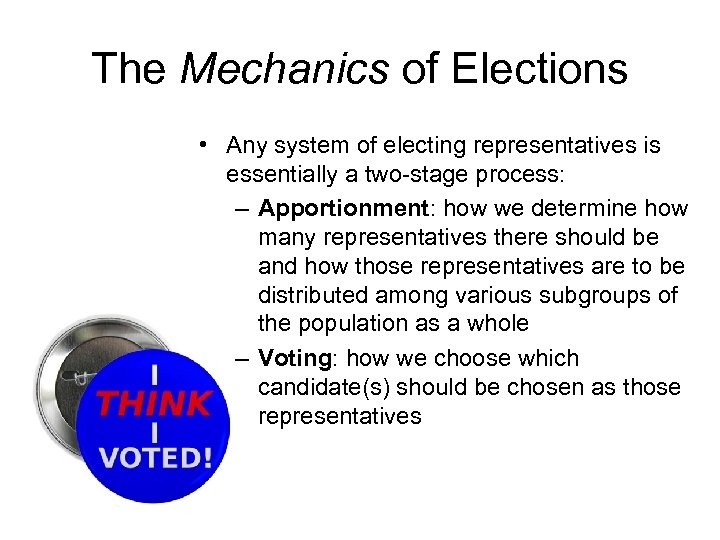 The Mechanics of Elections

• Any system of electing representatives is essentially a two-stage process:
– Apportionment: how we determine how many representatives there should be and how those representatives are to be distributed among various subgroups of the population as a whole
– Voting: how we choose which candidate(s) should be chosen as those representatives

I
THINK
I
VOTED!